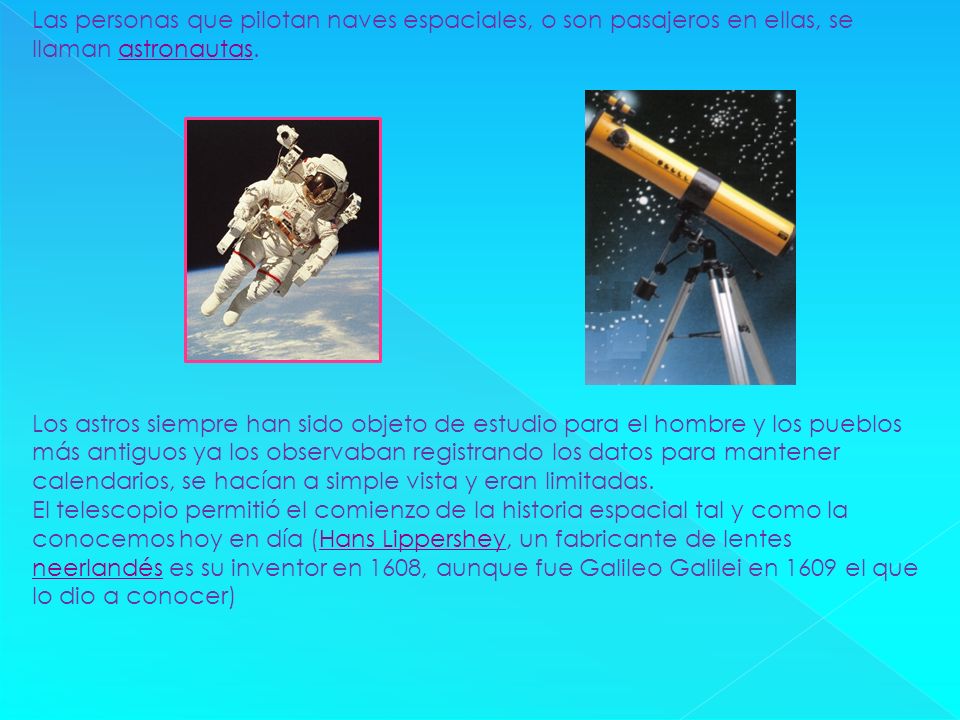 Las personas que pilotan naves espaciales, o son pasajeros en ellas, se llaman astronautas.

Los astros siempre han sido objeto de estudio para el hombre y los pueblos más antiguos ya los observaban registrando los datos para mantener calendarios, se hacían a simple vista y eran limitadas.
El telescopio permitió el comienzo de la historia espacial tal y como la conocemos hoy en día (Hans Lippershey, un fabricante de lentes neerlandés es su inventor en 1608, aunque fue Galileo Galilei en 1609 el que lo dio a conocer)